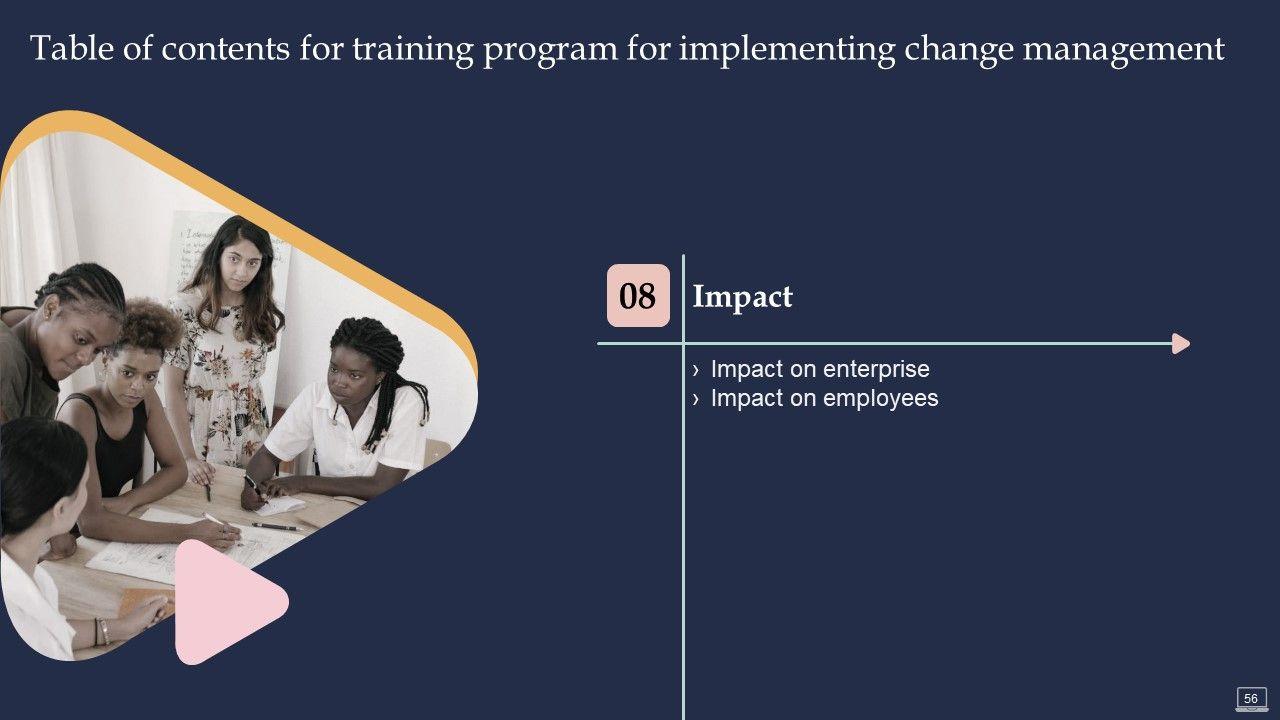 Table of contents for training program for implementing change management

08

Impact

› Impact on enterprise
› Impact on employees

56